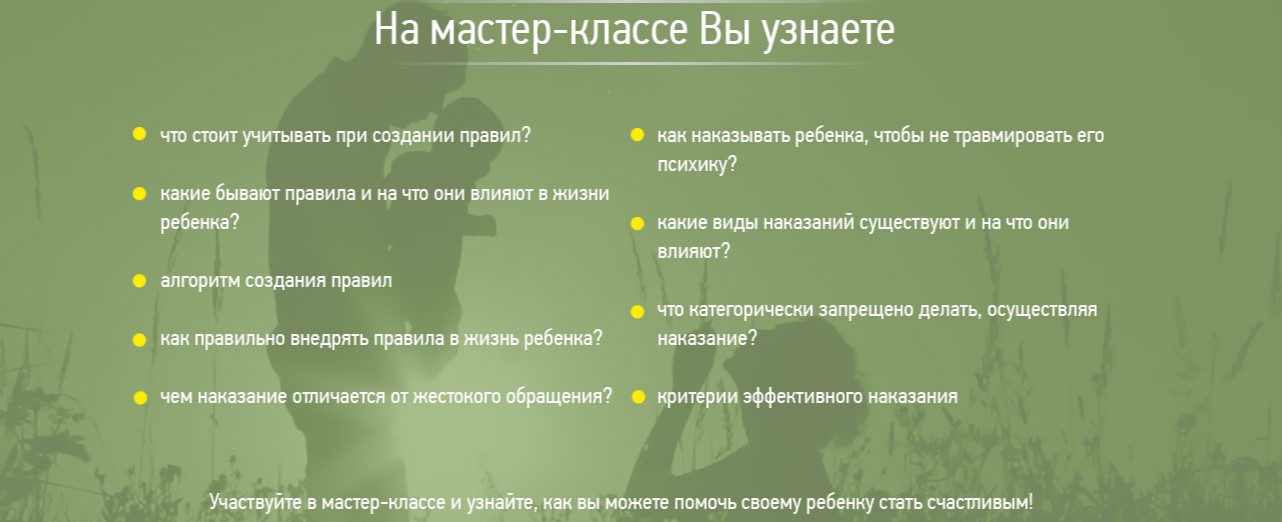 На мастер-классе Вы узнаете

что стоит учитывать при создании правил?

какие бывают правила и на что они влияют в жизни ребенка?

алгоритм создания правил

как правильно внедрять правила в жизнь ребенка?

чем наказание отличается от жестокого обращения?

как наказывать ребенка, чтобы не травмировать его психику?

какие виды наказаний существуют и на что они влияют?

что категорически запрещено делать, осуществляя наказание?

критерии эффективного наказания

Участвуйте в мастер-классе и узнайте, как вы можете помочь своему ребенку стать счастливым!